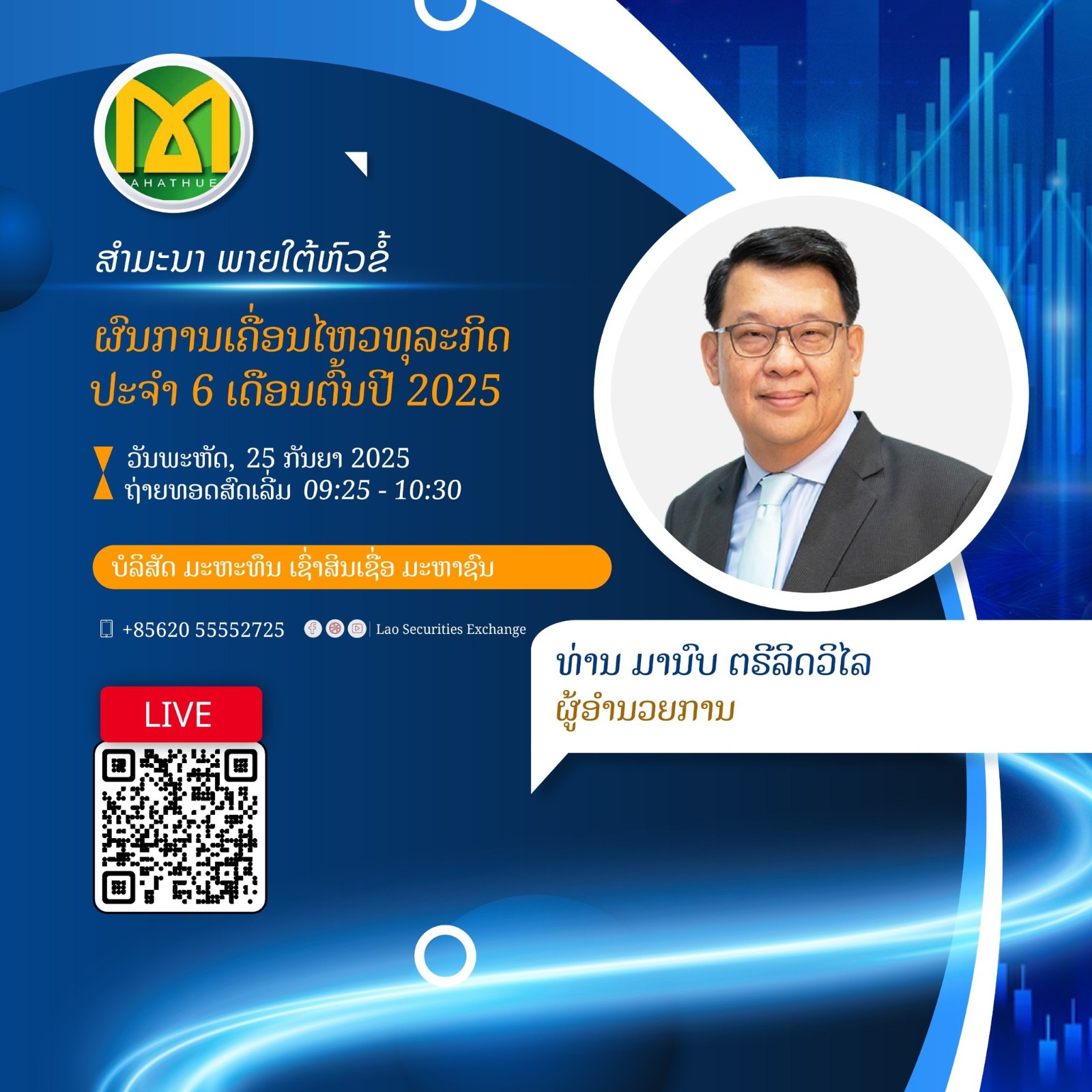 AHATHUE

ສຳມະນາ ພາຍໃຕ້ຫົວຂໍ້

ຜົນການເຄື່ອນໄຫວທຸລະກິດ ປະຈຳ 6 ເດືອນຕົ້ນປີ 2025

ວັນພະຫັດ, 25 ກັນຍາ 2025
ຖ່າຍທອດສົດເລີ່ມ 09:25 - 10:30

ບໍລິສັດ ມະຫະທຶນ ເຊົ່າສິນເຊື່ອ ມະຫາຊົນ

+85620 55552725

Lao Securities Exchange

LIVE

ທ່ານ ມານົບ ຕຣີລິດວິໄລ
ຜູ້ອຳນວຍການ